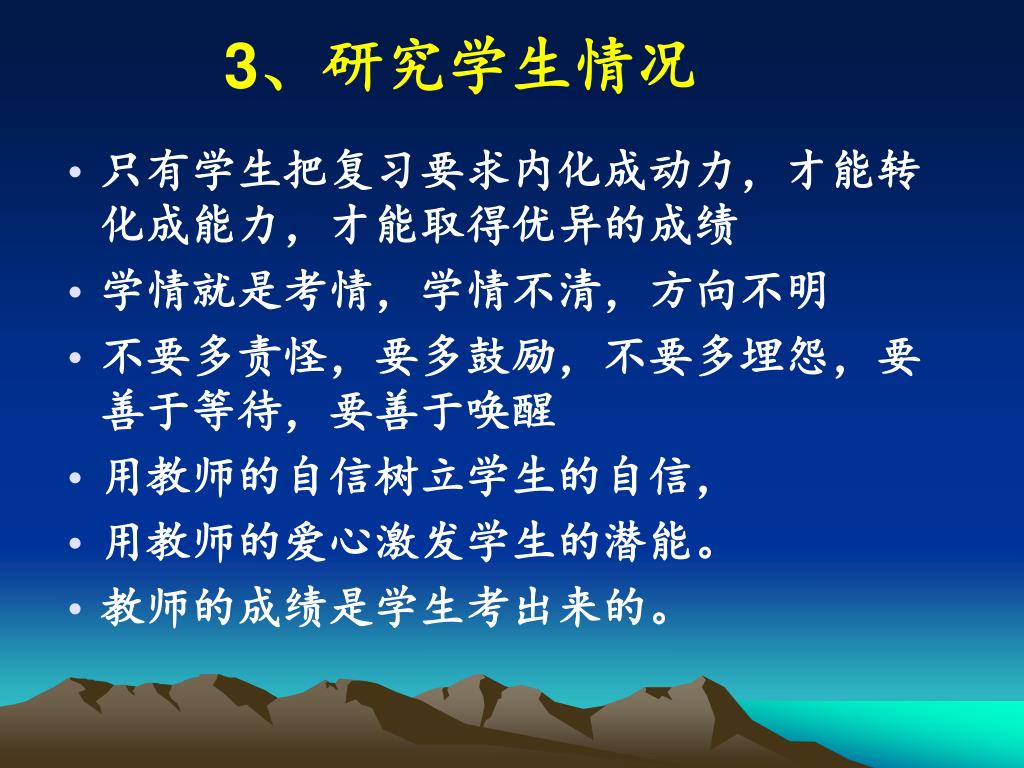 3、研究学生情况

• 只有学生把复习要求内化成动力，才能转化成能力，才能取得优异的成绩
• 学情就是考情，学情不清，方向不明
• 不要多责怪，要多鼓励，不要多埋怨，要善于等待，要善于唤醒
• 用教师的自信树立学生的自信，
• 用教师的爱心激发学生的潜能。
• 教师的成绩是学生考出来的。